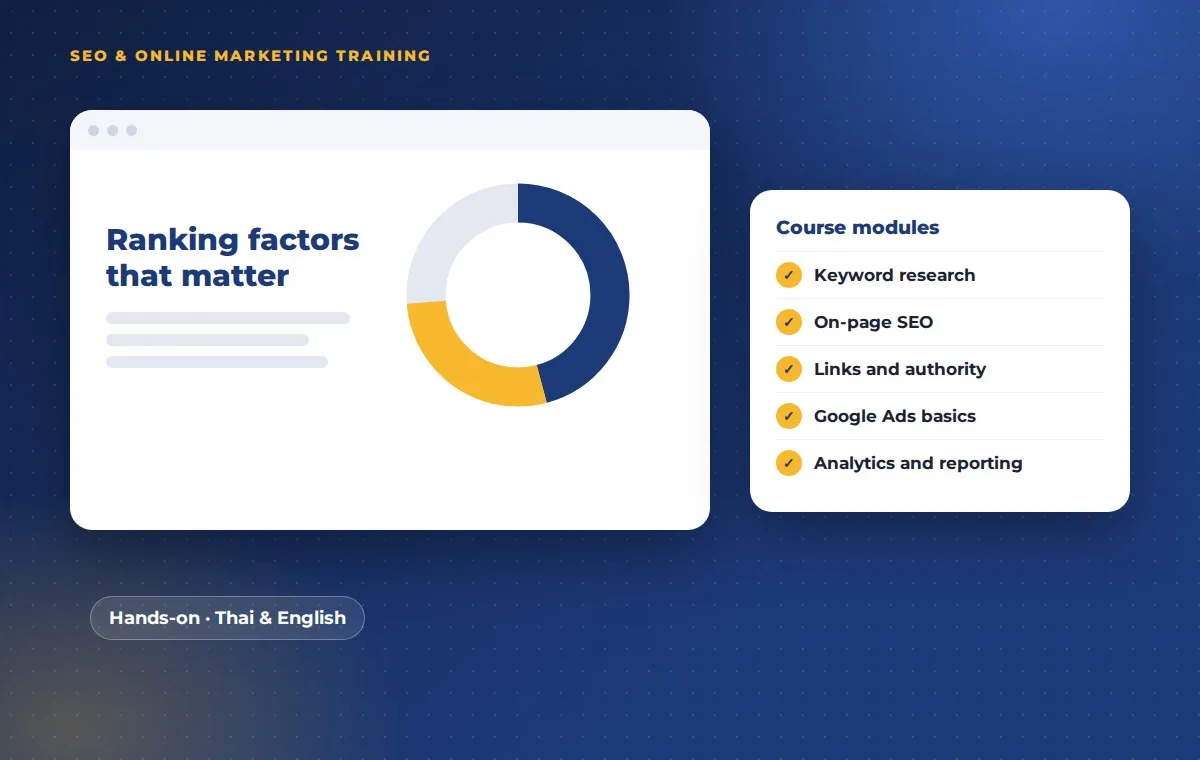 SEO & ONLINE MARKETING TRAINING

Ranking factors that matter

Course modules

✓ Keyword research

✓ On-page SEO

✓ Links and authority

✓ Google Ads basics

✓ Analytics and reporting

Hands-on · Thai & English